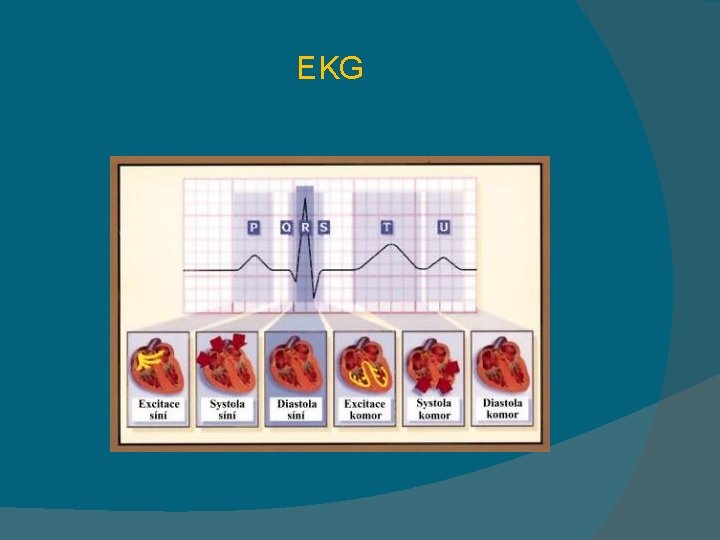 EKG

P Q R S T U

Excitace síní

Systola síní

Diastola síní

Excitace komor

Systola komor

Diastola komor